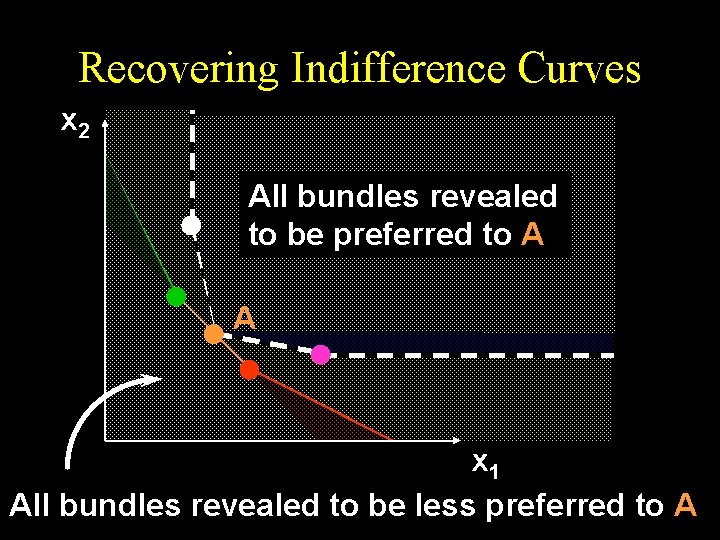 Recovering Indifference Curves

$x_2$

All bundles revealed to be preferred to A

A

$x_1$

All bundles revealed to be less preferred to A